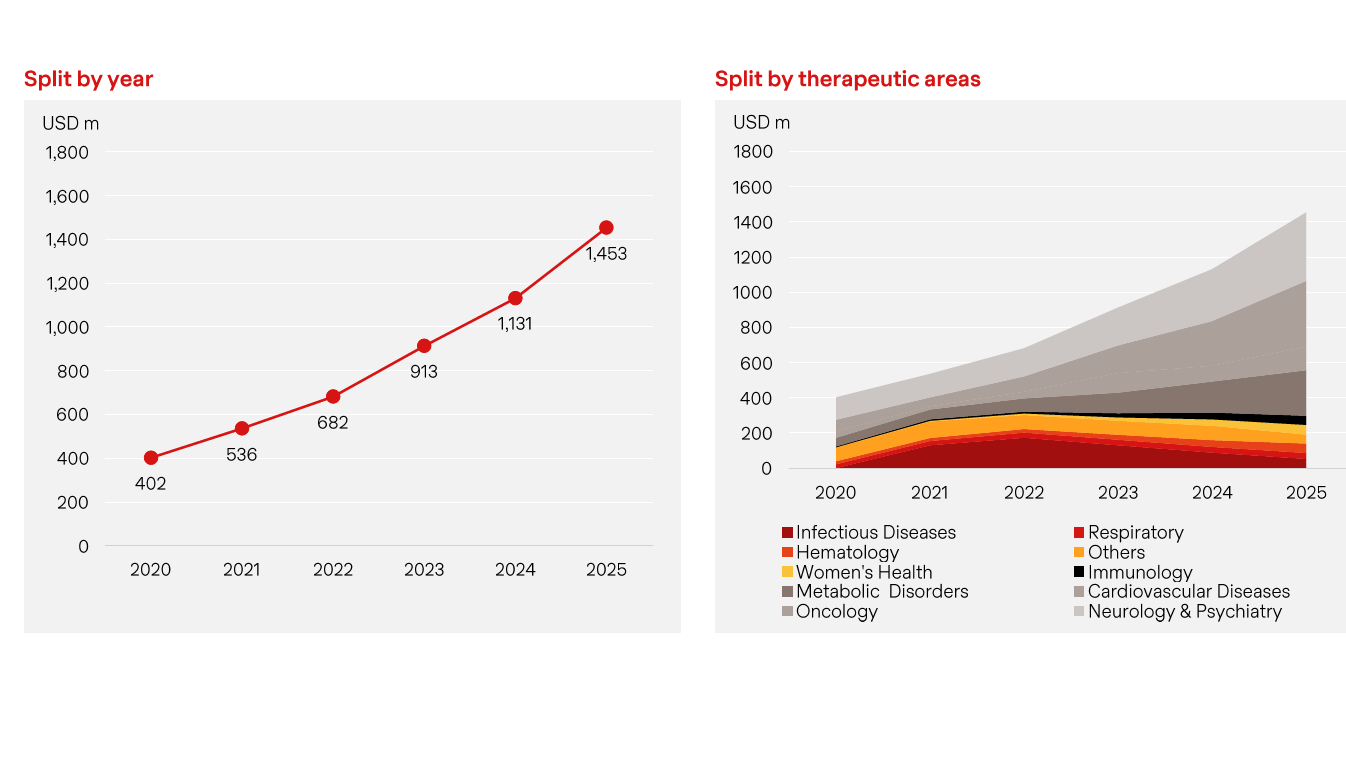 Split by year

USD m

1,800
1,600
1,400
1,200
1,000
800
600
400
200
0

402
536
682
913
1,131
1,453

2020 2021 2022 2023 2024 2025

Split by therapeutic areas

USD m

1800
1600
1400
1200
1000
800
600
400
200
0

2020 2021 2022 2023 2024 2025

Infectious Diseases
Respiratory
Hematology
Others
Women's Health
Immunology
Metabolic Disorders
Cardiovascular Diseases
Oncology
Neurology & Psychiatry